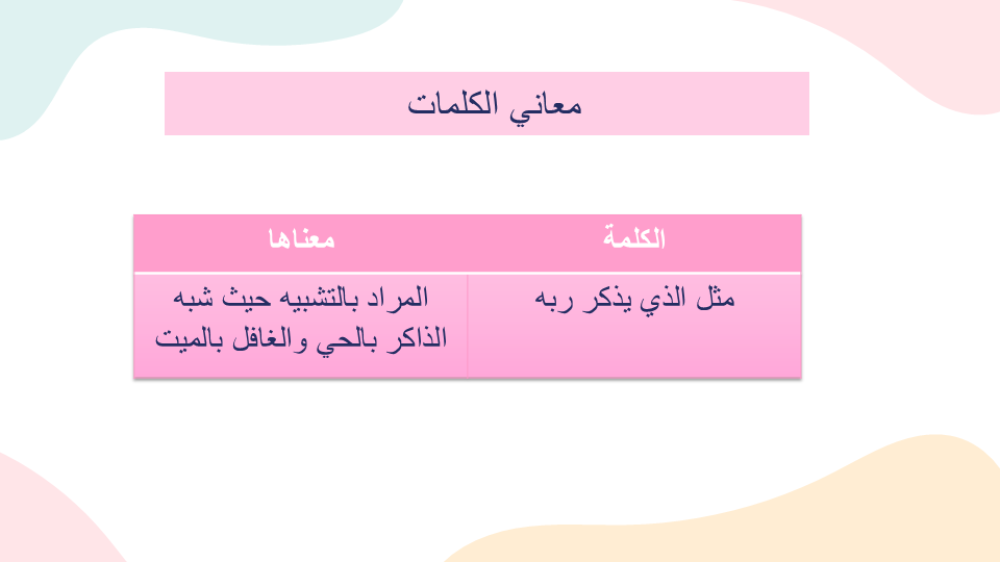 معاني الكلمات

| الكلمة | معناها |
|---|---|
| مثل الذي يذكر ربه | المراد بالتشبيه حيث شبه الذاكر بالحي والغافل بالميت |